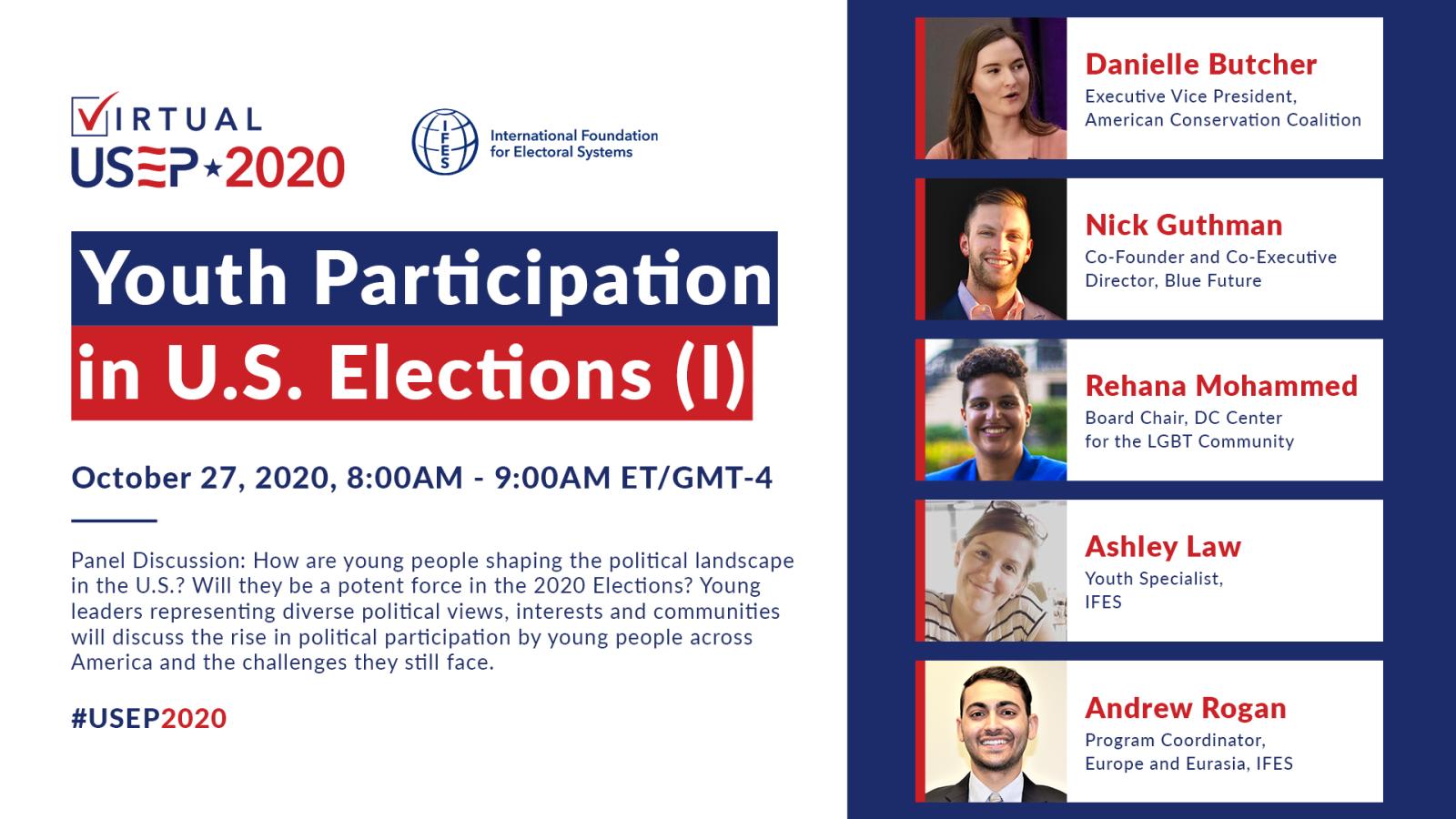 VIRTUAL
USEP★2020

IFES
International Foundation for Electoral Systems

Youth Participation in U.S. Elections (I)

October 27, 2020, 8:00AM - 9:00AM ET/GMT-4

Panel Discussion: How are young people shaping the political landscape in the U.S.? Will they be a potent force in the 2020 Elections? Young leaders representing diverse political views, interests and communities will discuss the rise in political participation by young people across America and the challenges they still face.

#USEP2020

Danielle Butcher
Executive Vice President, American Conservation Coalition

Nick Guthman
Co-Founder and Co-Executive Director, Blue Future

Rehana Mohammed
Board Chair, DC Center for the LGBT Community

Ashley Law
Youth Specialist, IFES

Andrew Rogan
Program Coordinator, Europe and Eurasia, IFES